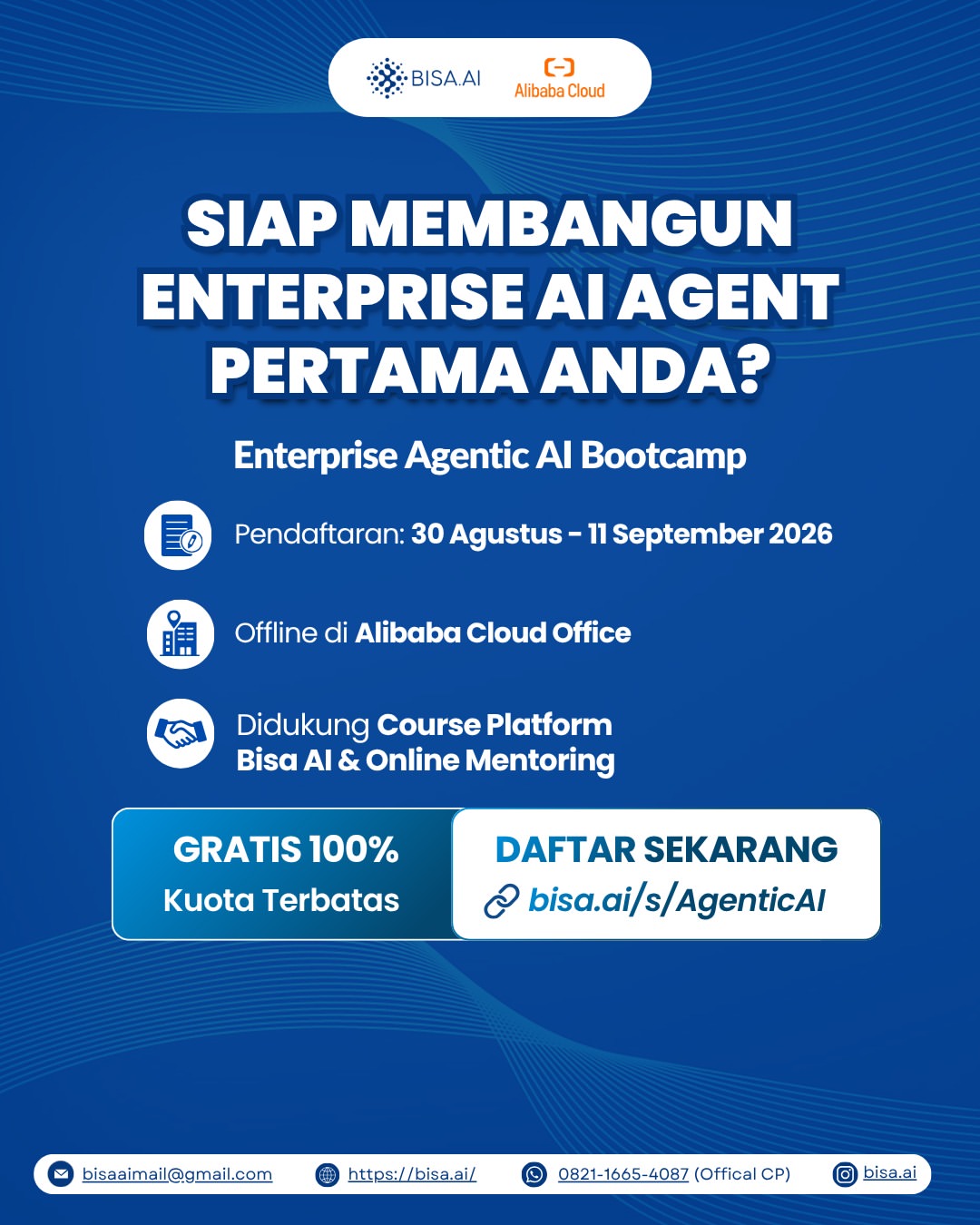 BISA.AI Alibaba Cloud

SIAP MEMBANGUN ENTERPRISE AI AGENT PERTAMA ANDA?

Enterprise Agentic AI Bootcamp

Pendaftaran: 30 Agustus - 11 September 2026

Offline di Alibaba Cloud Office

Didukung Course Platform Bisa AI & Online Mentoring

GRATIS 100%
Kuota Terbatas

DAFTAR SEKARANG
bisa.ai/s/AgenticAI

bisaaimail@gmail.com https://bisa.ai/ 0821-1665-4087 (Offical CP) bisa.ai